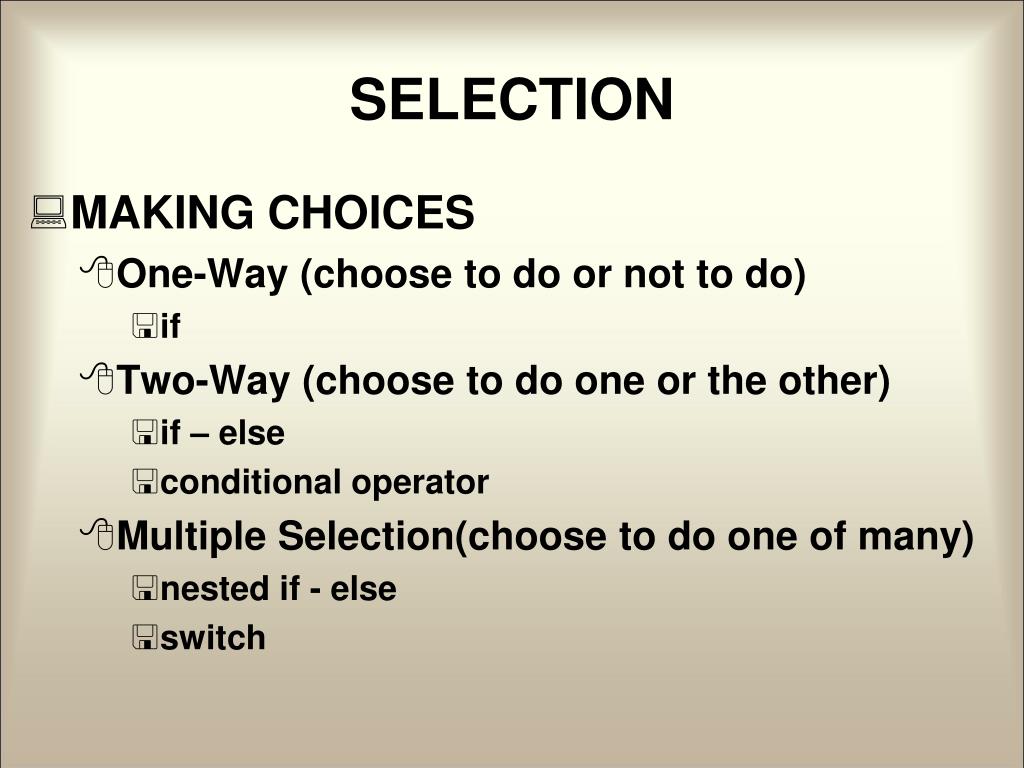 SELECTION

MAKING CHOICES

One-Way (choose to do or not to do)

if

Two-Way (choose to do one or the other)

if – else

conditional operator

Multiple Selection(choose to do one of many)

nested if - else

switch